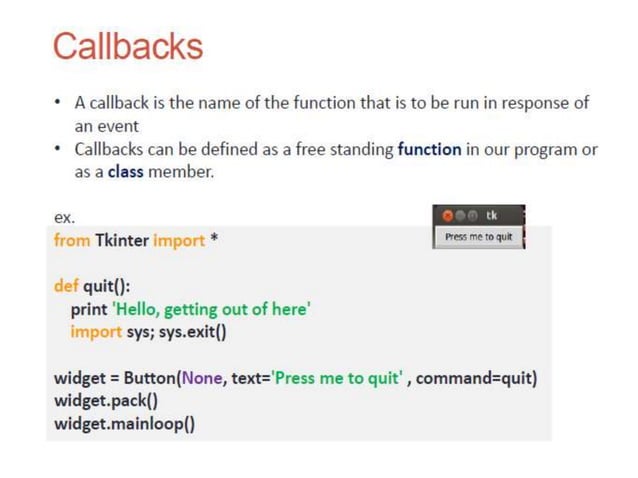 Callbacks

• A callback is the name of the function that is to be run in response of an event
• Callbacks can be defined as a free standing function in our program or as a class member.

ex.

tk

Press me to quit

from Tkinter import *

def quit():
    print 'Hello, getting out of here'
    import sys; sys.exit()

widget = Button(None, text='Press me to quit' , command=quit)
widget.pack()
widget.mainloop()